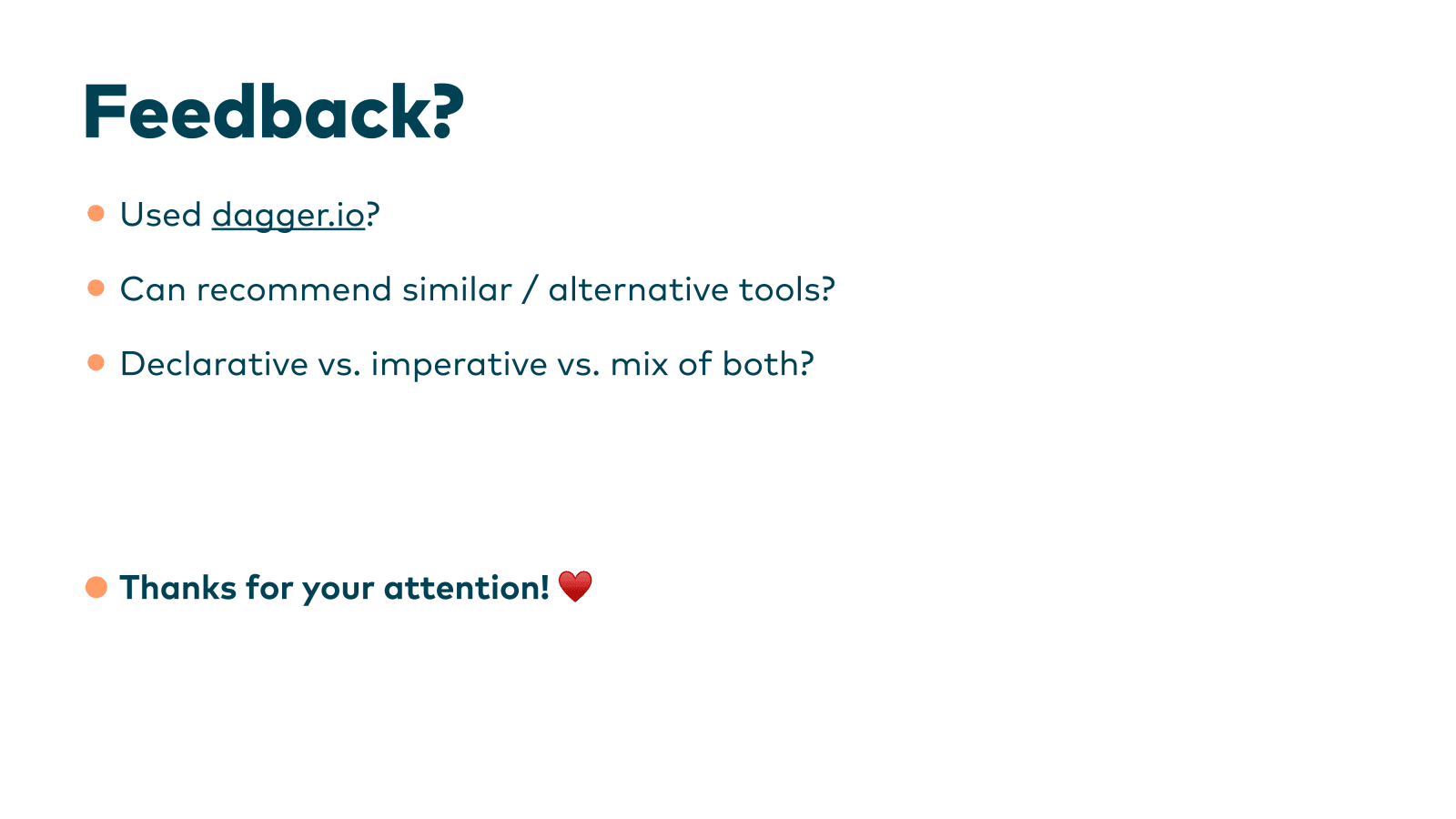 Feedback?

- Used dagger.io?
- Can recommend similar / alternative tools?
- Declarative vs. imperative vs. mix of both?

- Thanks for your attention! ❤️